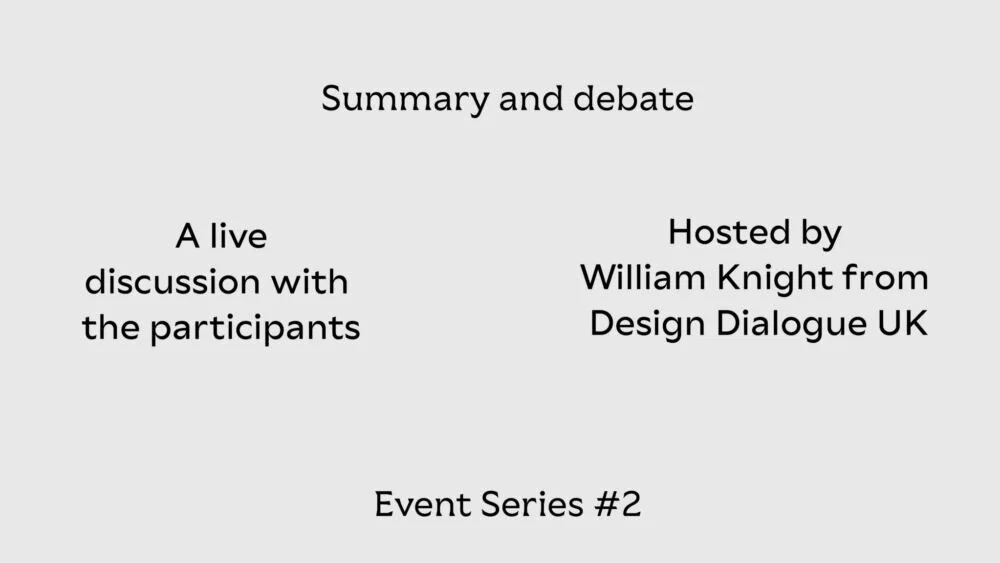 Summary and debate

A live discussion with the participants

Hosted by William Knight from Design Dialogue UK

Event Series #2